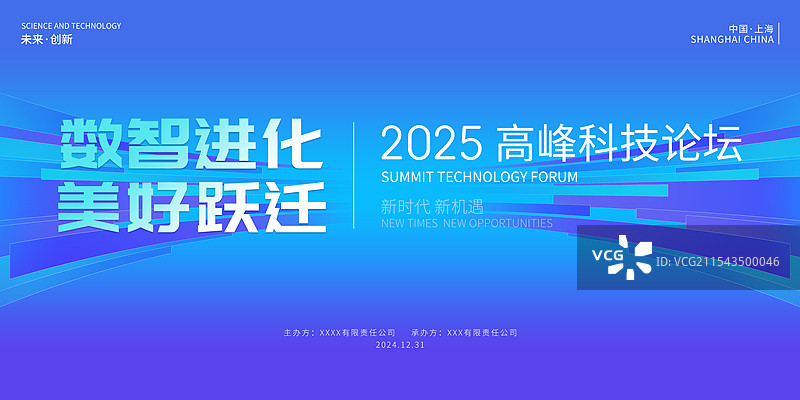 SCIENCE AND TECHNOLOGY
未来·创新

中国·上海
SHANGHAI CHINA

数智进化
美好跃迁

2025 高峰科技论坛
SUMMIT TECHNOLOGY FORUM

新时代 新机遇
NEW TIMES NEW OPPORTUNITIES

VCG
ID: VCG211543500046

主办方：XXXX有限责任公司 承办方：XXX有限责任公司
2024.12.31